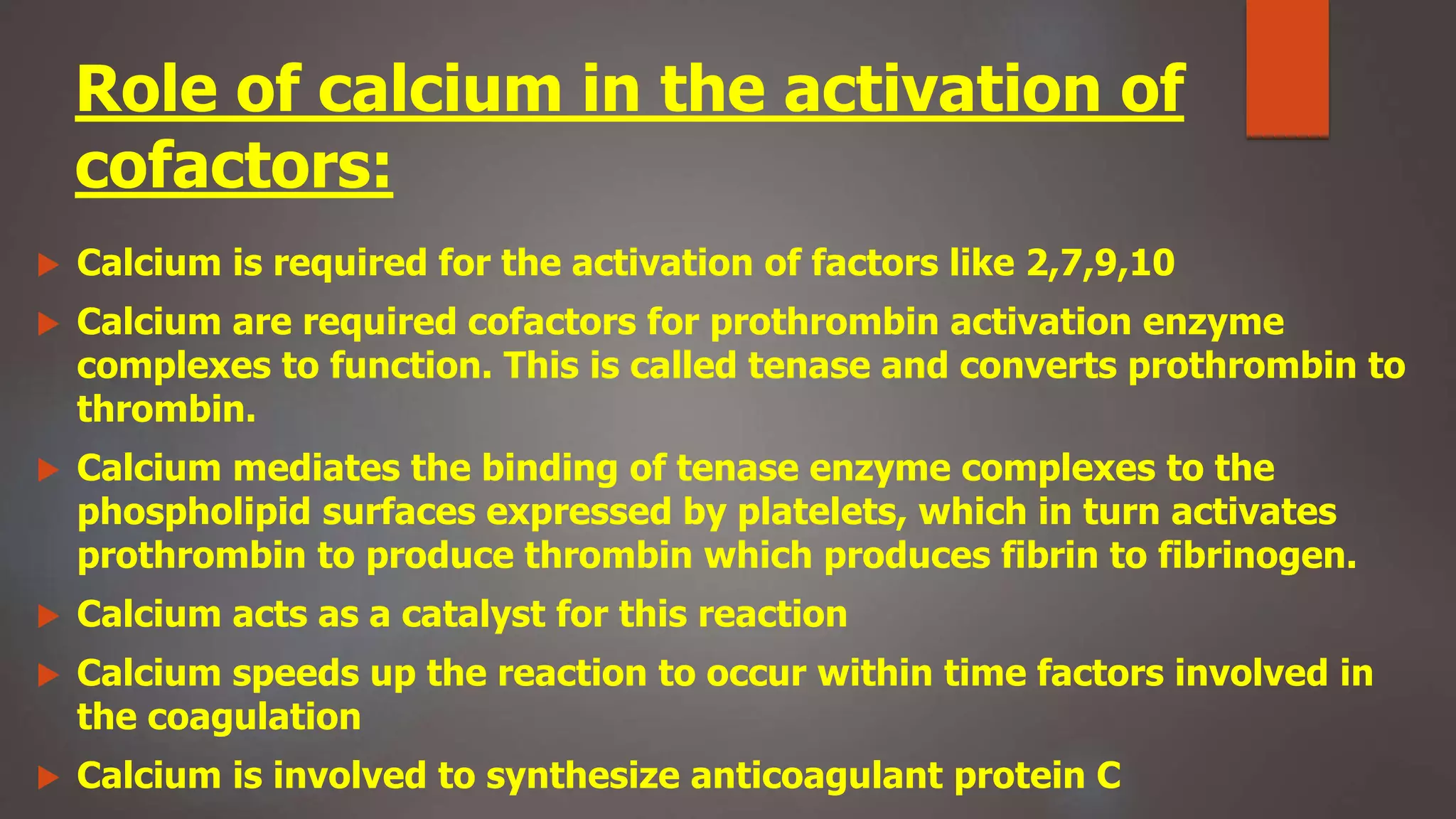 Role of calcium in the activation of cofactors:

Calcium is required for the activation of factors like 2,7,9,10

Calcium are required cofactors for prothrombin activation enzyme complexes to function. This is called tenase and converts prothrombin to thrombin.

Calcium mediates the binding of tenase enzyme complexes to the phospholipid surfaces expressed by platelets, which in turn activates prothrombin to produce thrombin which produces fibrin to fibrinogen.

Calcium acts as a catalyst for this reaction

Calcium speeds up the reaction to occur within time factors involved in the coagulation

Calcium is involved to synthesize anticoagulant protein C